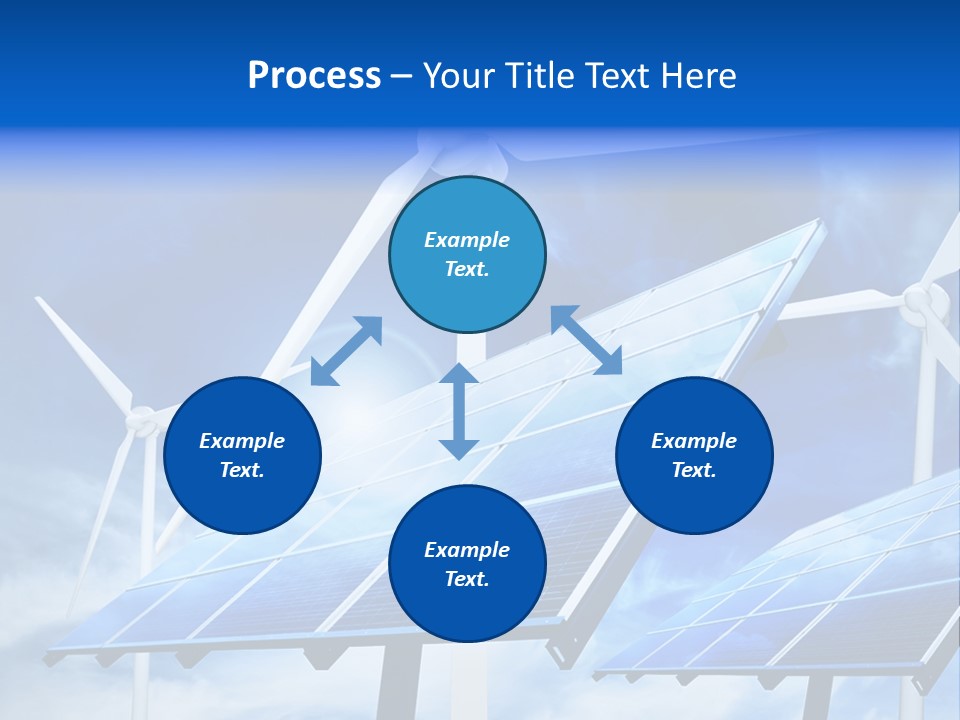 Process – Your Title Text Here

Example Text.

Example Text.

Example Text.

Example Text.